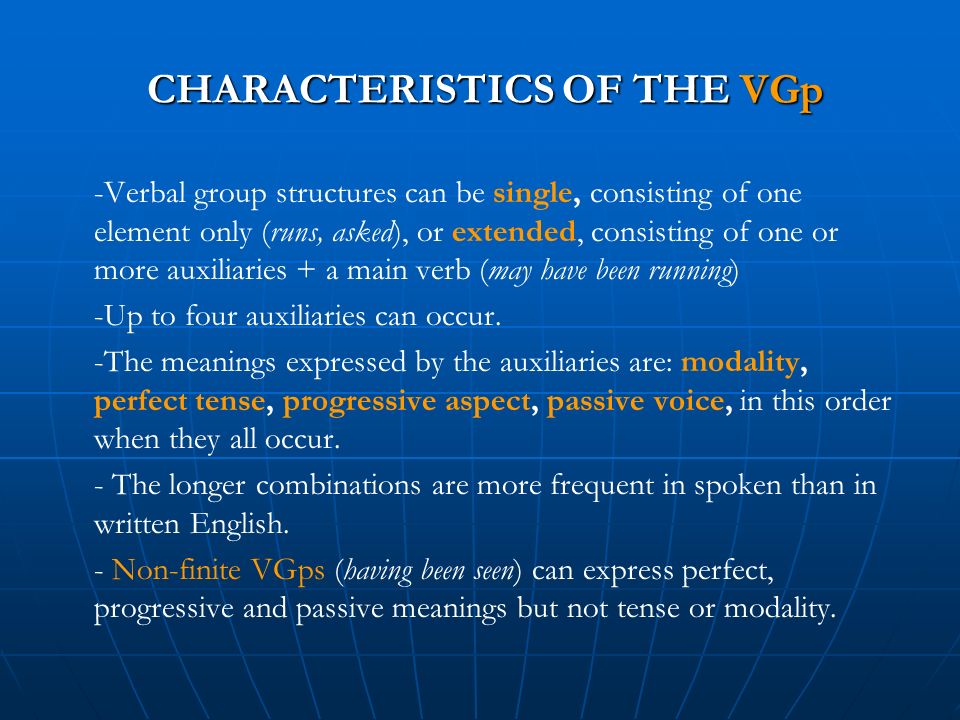 CHARACTERISTICS OF THE VGp

-Verbal group structures can be single, consisting of one element only (runs, asked), or extended, consisting of one or more auxiliaries + a main verb (may have been running)

-Up to four auxiliaries can occur.

-The meanings expressed by the auxiliaries are: modality, perfect tense, progressive aspect, passive voice, in this order when they all occur.

- The longer combinations are more frequent in spoken than in written English.

- Non-finite VGps (having been seen) can express perfect, progressive and passive meanings but not tense or modality.